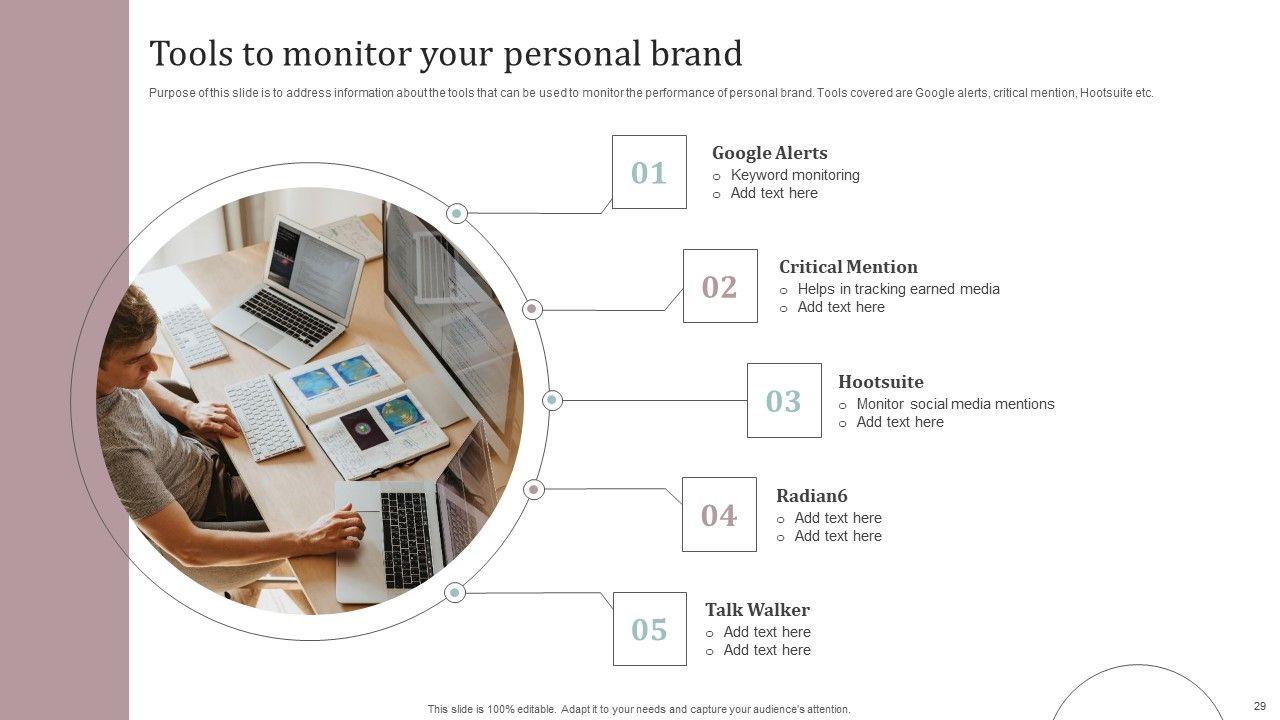 Tools to monitor your personal brand

Purpose of this slide is to address information about the tools that can be used to monitor the performance of personal brand. Tools covered are Google alerts, critical mention, Hootsuite etc.

01
Google Alerts
o Keyword monitoring
o Add text here

02
Critical Mention
o Helps in tracking earned media
o Add text here

03
Hootsuite
o Monitor social media mentions
o Add text here

04
Radian6
o Add text here
o Add text here

05
Talk Walker
o Add text here
o Add text here

This slide is 100% editable. Adapt it to your needs and capture your audience's attention.

29